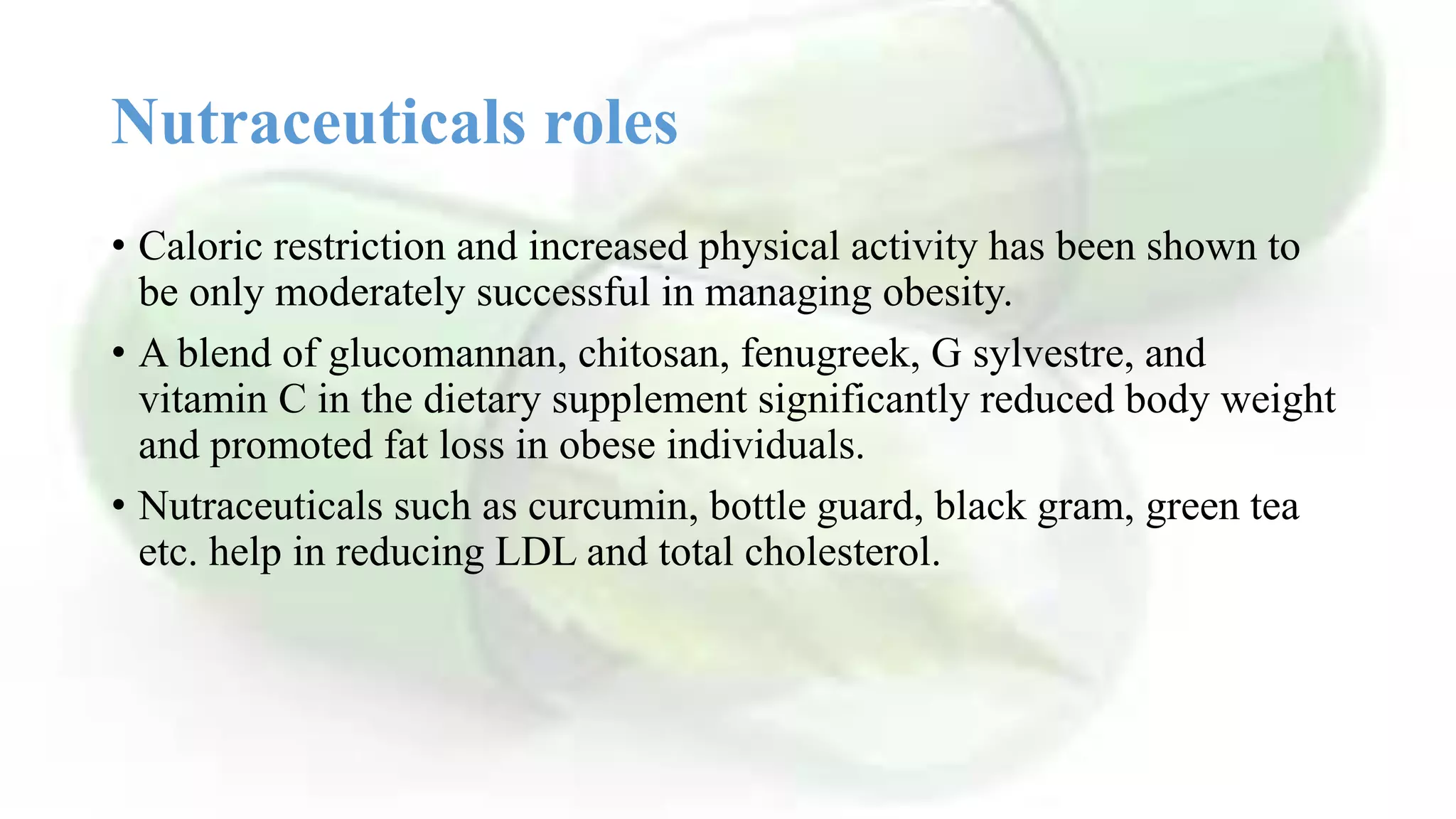 Nutraceuticals roles

• Caloric restriction and increased physical activity has been shown to be only moderately successful in managing obesity.

• A blend of glucomannan, chitosan, fenugreek, G sylvestre, and vitamin C in the dietary supplement significantly reduced body weight and promoted fat loss in obese individuals.

• Nutraceuticals such as curcumin, bottle guard, black gram, green tea etc. help in reducing LDL and total cholesterol.